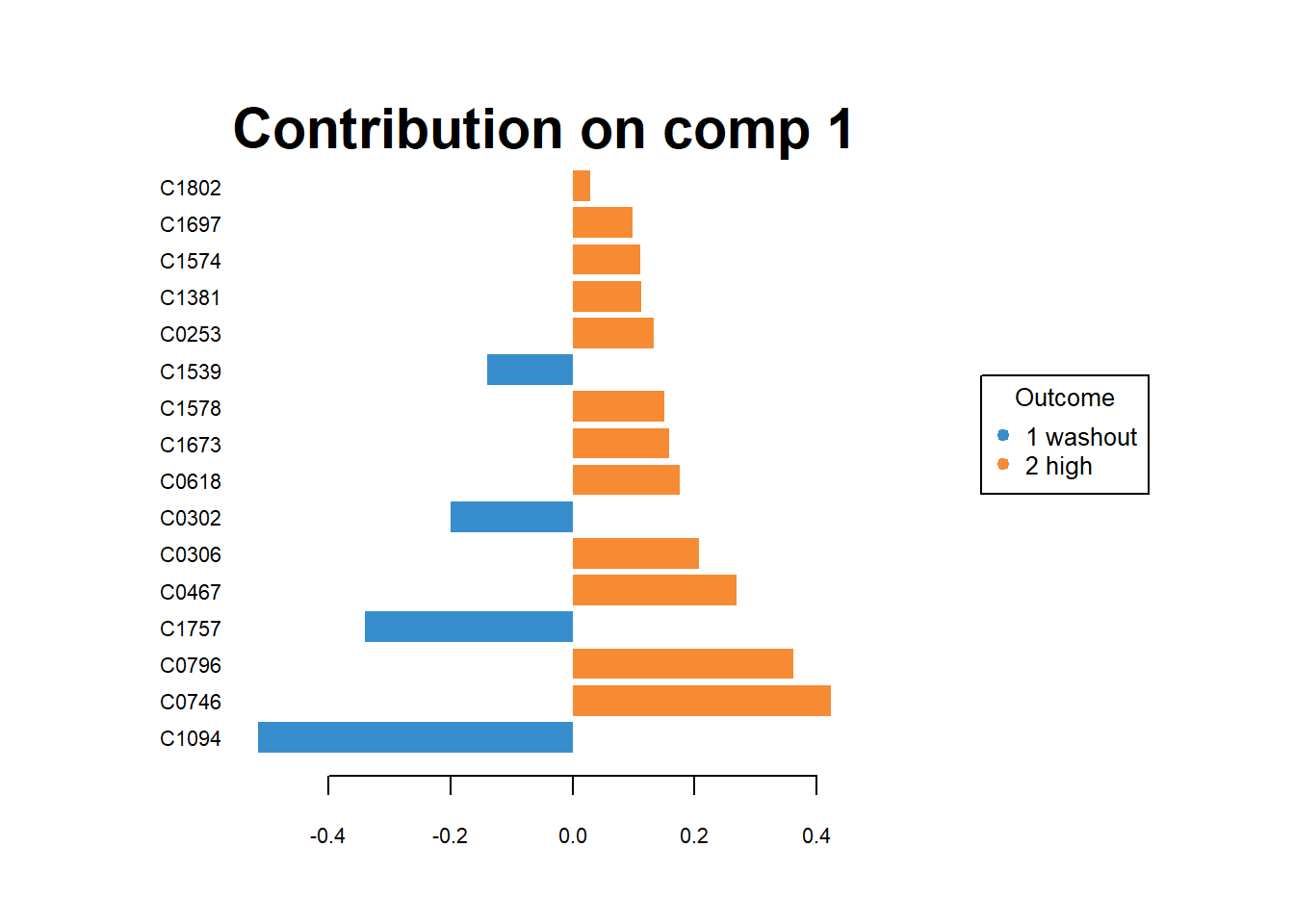 Contribution on comp 1

C1802
C1697
C1574
C1381
C0253
C1539
C1578
C1673
C0618
C0302
C0306
C0467
C1757
C0796
C0746
C1094

-0.4
-0.2
0.0
0.2
0.4

Outcome
1 washout
2 high